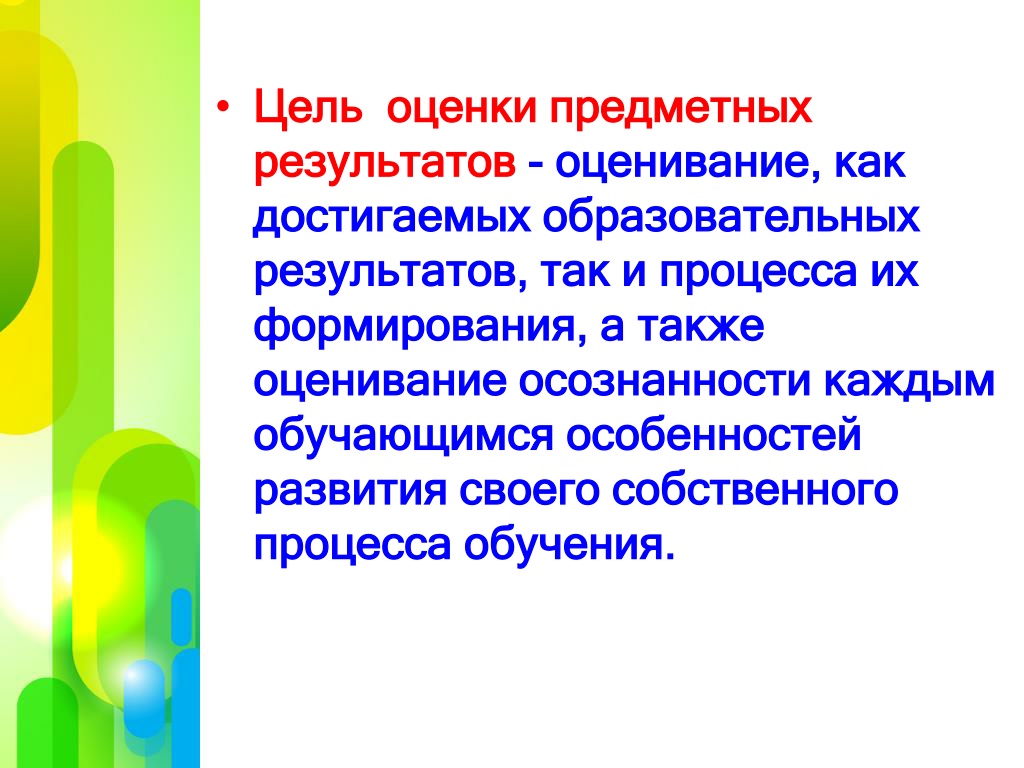 • Цель  оценки предметных результатов - оценивание, как достигаемых образовательных результатов, так и процесса их формирования, а также оценивание осознанности каждым обучающимся особенностей развития своего собственного процесса обучения.